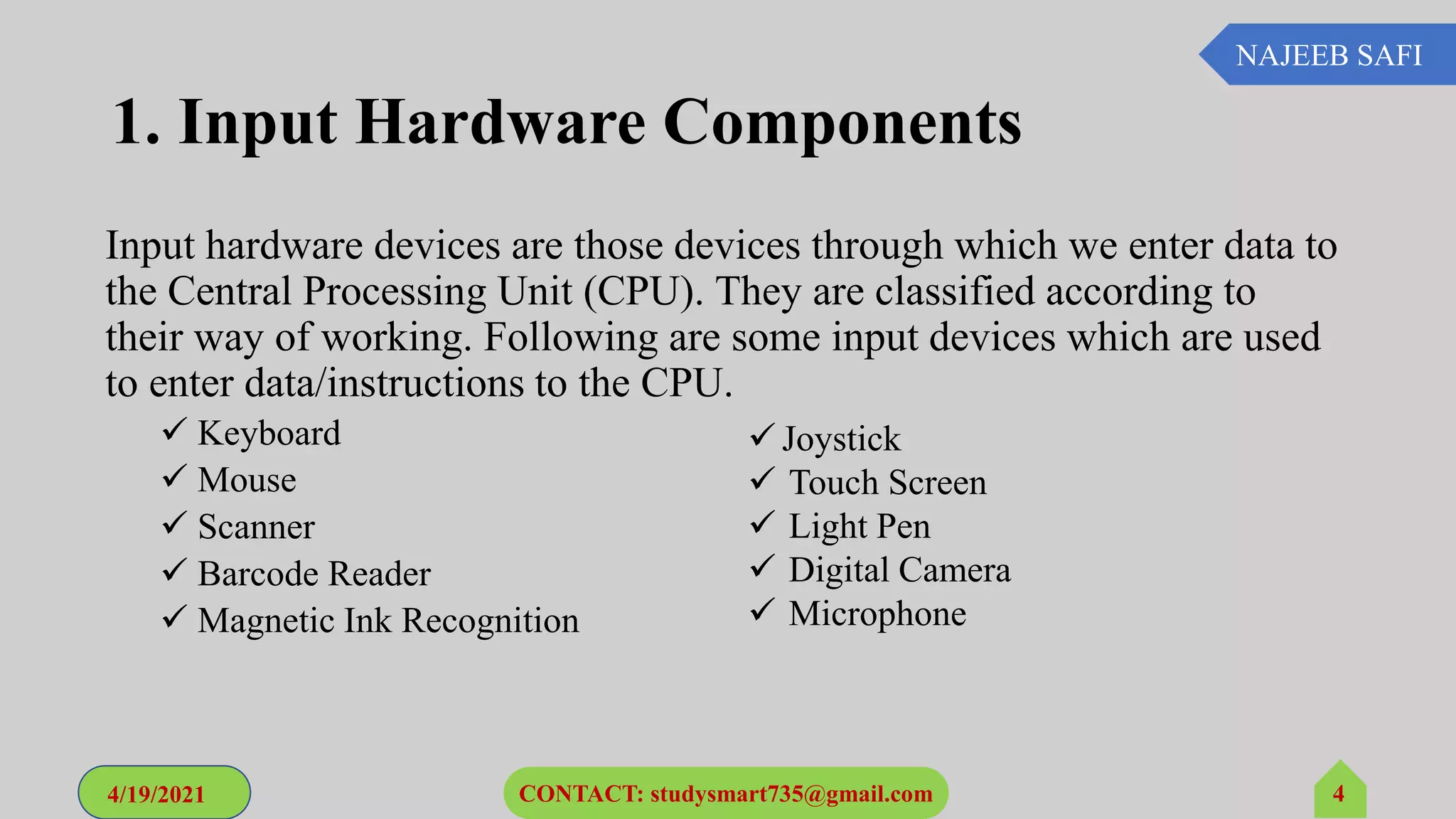 NAJEEB SAFI

1. Input Hardware Components

Input hardware devices are those devices through which we enter data to the Central Processing Unit (CPU). They are classified according to their way of working. Following are some input devices which are used to enter data/instructions to the CPU.

✓ Keyboard
✓ Mouse
✓ Scanner
✓ Barcode Reader
✓ Magnetic Ink Recognition

✓ Joystick
✓ Touch Screen
✓ Light Pen
✓ Digital Camera
✓ Microphone

4/19/2021

CONTACT: studysmart735@gmail.com

4